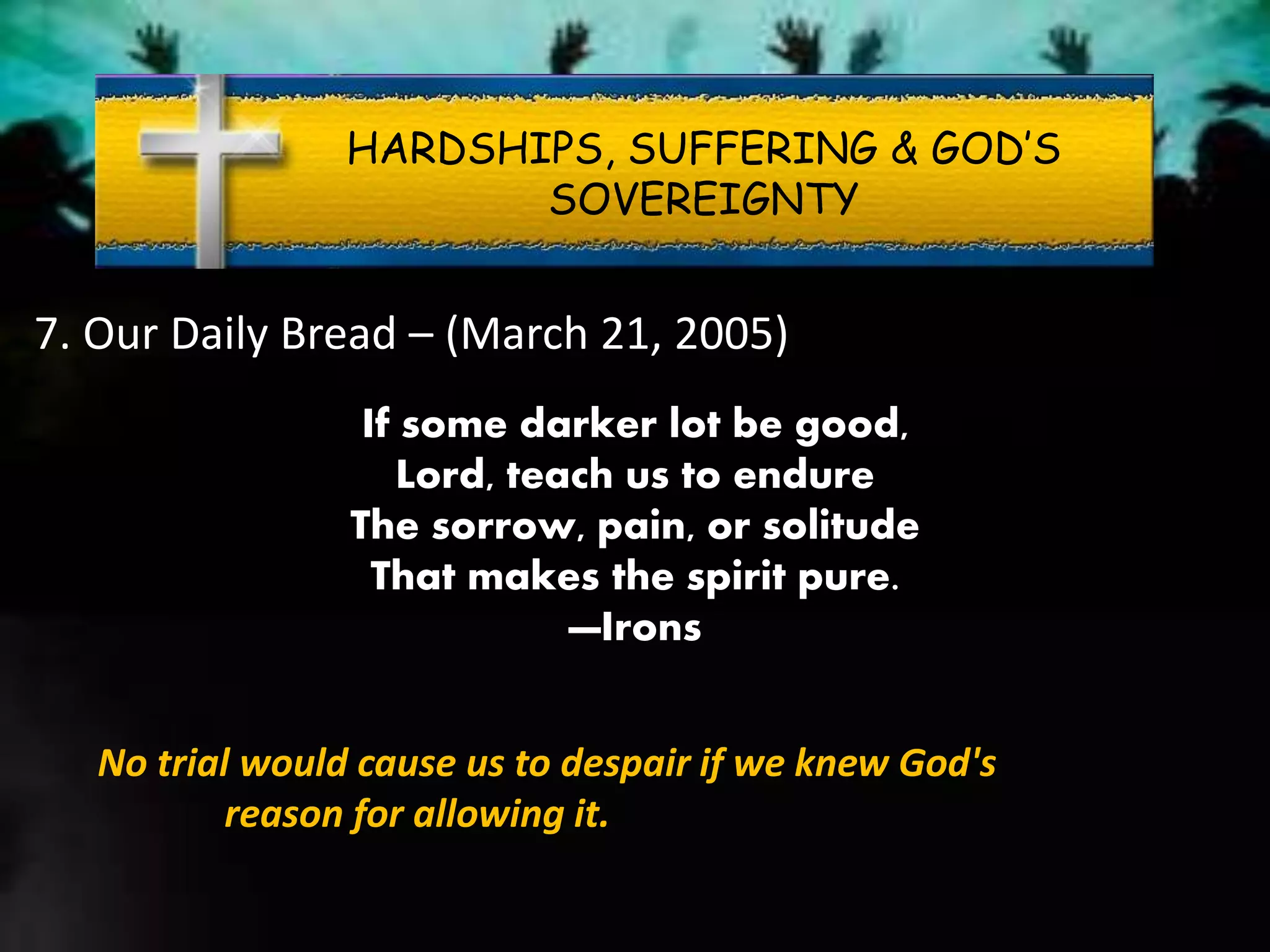 HARDSHIPS, SUFFERING & GOD'S SOVEREIGNTY

7. Our Daily Bread – (March 21, 2005)

If some darker lot be good,
Lord, teach us to endure
The sorrow, pain, or solitude
That makes the spirit pure.
—Irons

No trial would cause us to despair if we knew God's reason for allowing it.